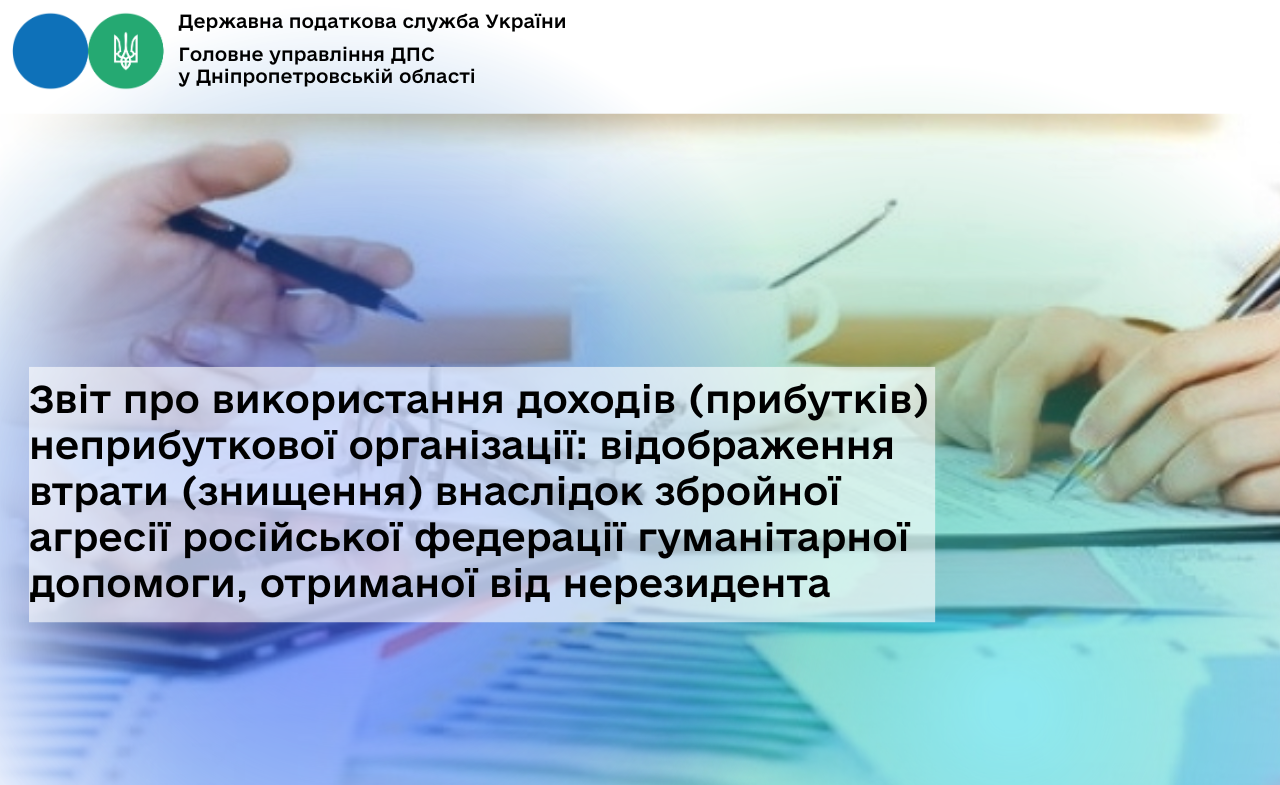 Державна податкова служба України

Головне управління ДПС у Дніпропетровській області

Звіт про використання доходів (прибутків) неприбуткової організації: відображення втрати (знищення) внаслідок збройної агресії російської федерації гуманітарної допомоги, отриманої від нерезидента